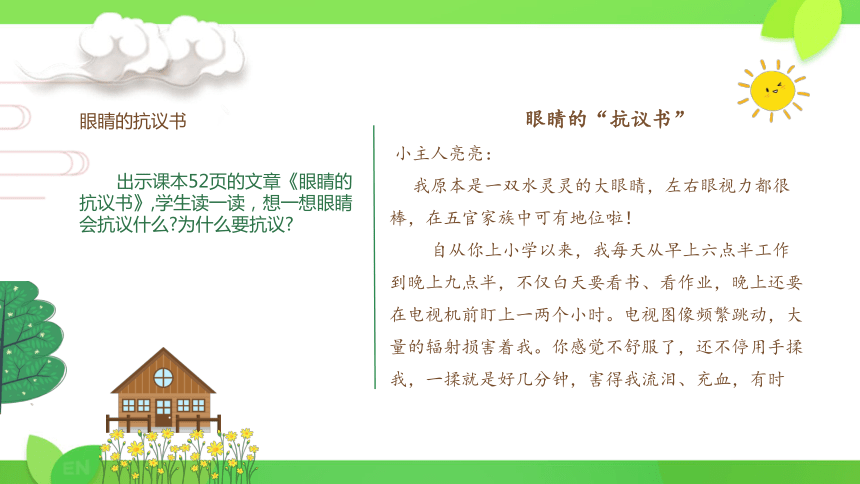 眼睛的抗议书

出示课本52页的文章《眼睛的抗议书》,学生读一读，想一想眼睛会抗议什么?为什么要抗议?

眼睛的“抗议书”

小主人亮亮：

我原本是一双水灵灵的大眼睛，左右眼视力都很棒，在五官家族中可有地位啦！

自从你上小学以来，我每天从早上六点半工作到晚上九点半，不仅白天要看书、看作业，晚上还要在电视机前盯上一两个小时。电视图像频繁跳动，大量的辐射损害着我。你感觉不舒服了，还不停用手揉我，一揉就是好几分钟，害得我流泪、充血，有时

EN